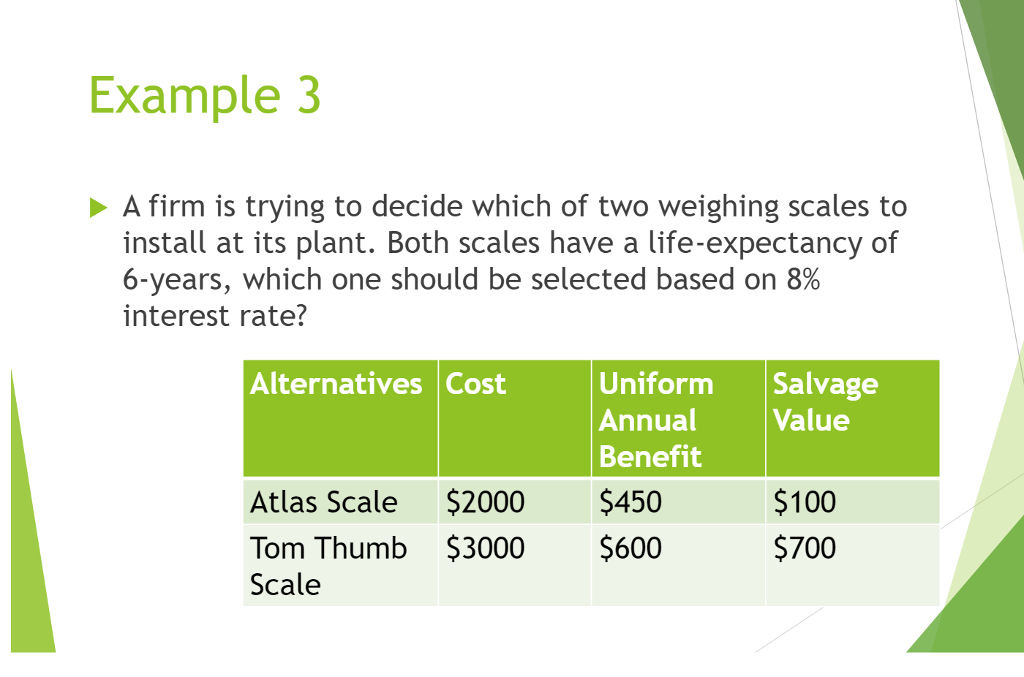 Example 3

A firm is trying to decide which of two weighing scales to install at its plant. Both scales have a life-expectancy of 6-years, which one should be selected based on 8% interest rate?

| Alternatives | Cost | Uniform Annual Benefit | Salvage Value |
|---|---|---|---|
| Atlas Scale | \$2000 | \$450 | \$100 |
| Tom Thumb Scale | \$3000 | \$600 | \$700 |